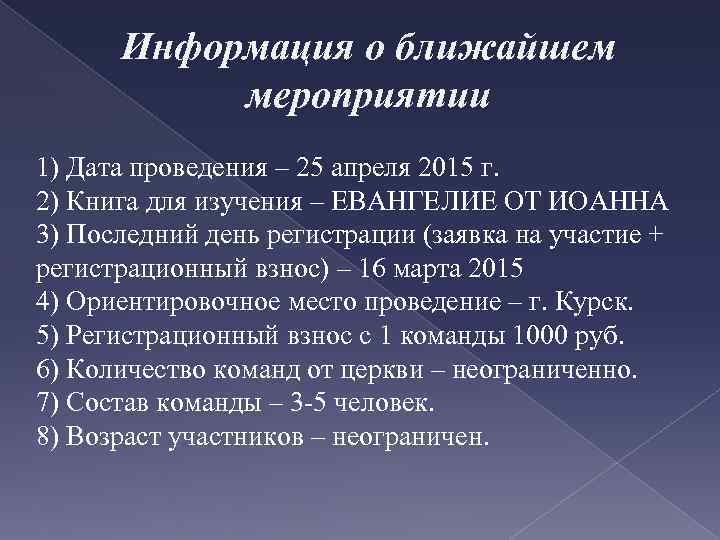 Информация о ближайшем мероприятии

1) Дата проведения – 25 апреля 2015 г.
2) Книга для изучения – ЕВАНГЕЛИЕ ОТ ИОАННА
3) Последний день регистрации (заявка на участие + регистрационный взнос) – 16 марта 2015
4) Ориентировочное место проведение – г. Курск.
5) Регистрационный взнос с 1 команды 1000 руб.
6) Количество команд от церкви – неограниченно.
7) Состав команды – 3-5 человек.
8) Возраст участников – неограничен.